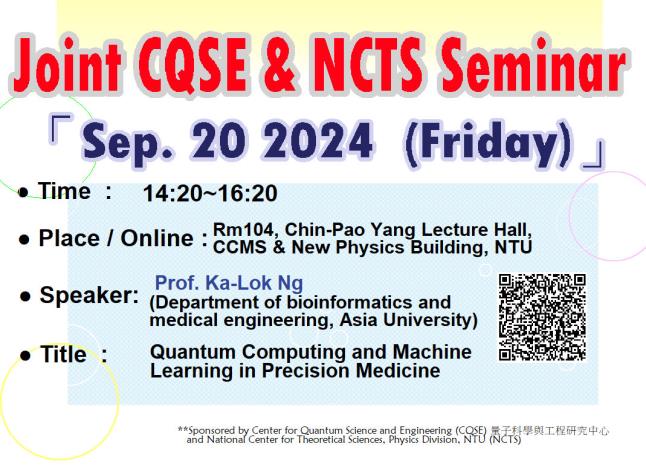 Joint CQSE & NCTS Seminar

「Sep. 20 2024 (Friday)」

● Time : 14:20~16:20

● Place / Online : Rm104, Chin-Pao Yang Lecture Hall, CCMS & New Physics Building, NTU

● Speaker: Prof. Ka-Lok Ng (Department of bioinformatics and medical engineering, Asia University)

● Title : Quantum Computing and Machine Learning in Precision Medicine

**Sponsored by Center for Quantum Science and Engineering (CQSE) 量子科學與工程研究中心 and National Center for Theoretical Sciences, Physics Division, NTU (NCTS)